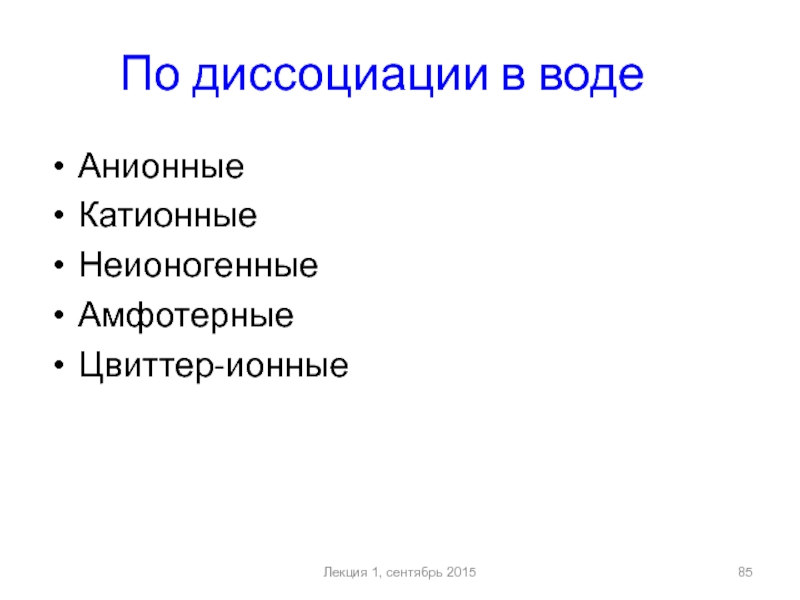 По диссоциации в воде

• Анионные
• Катионные
• Неионогенные
• Амфотерные
• Цвиттер-ионные

Лекция 1, сентябрь 2015

85